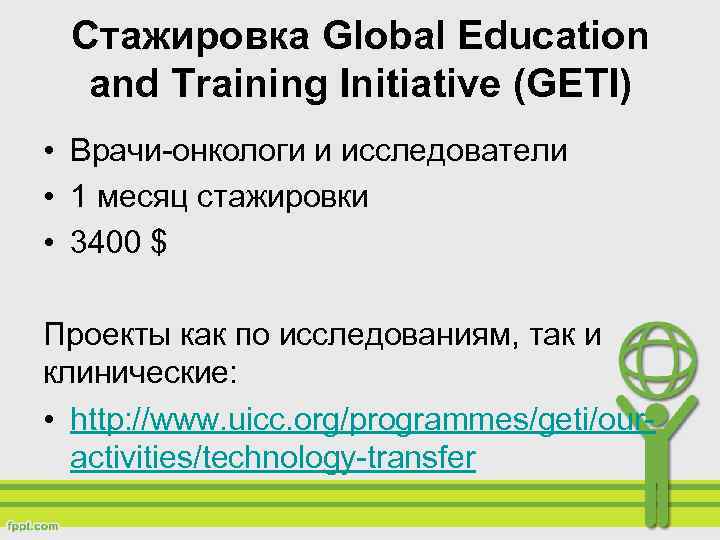 Стажировка Global Education and Training Initiative (GETI)

• Врачи-онкологи и исследователи
• 1 месяц стажировки
• 3400 $

Проекты как по исследованиям, так и клинические:

• http://www.uicc.org/programmes/geti/our-activities/technology-transfer

fppt.com